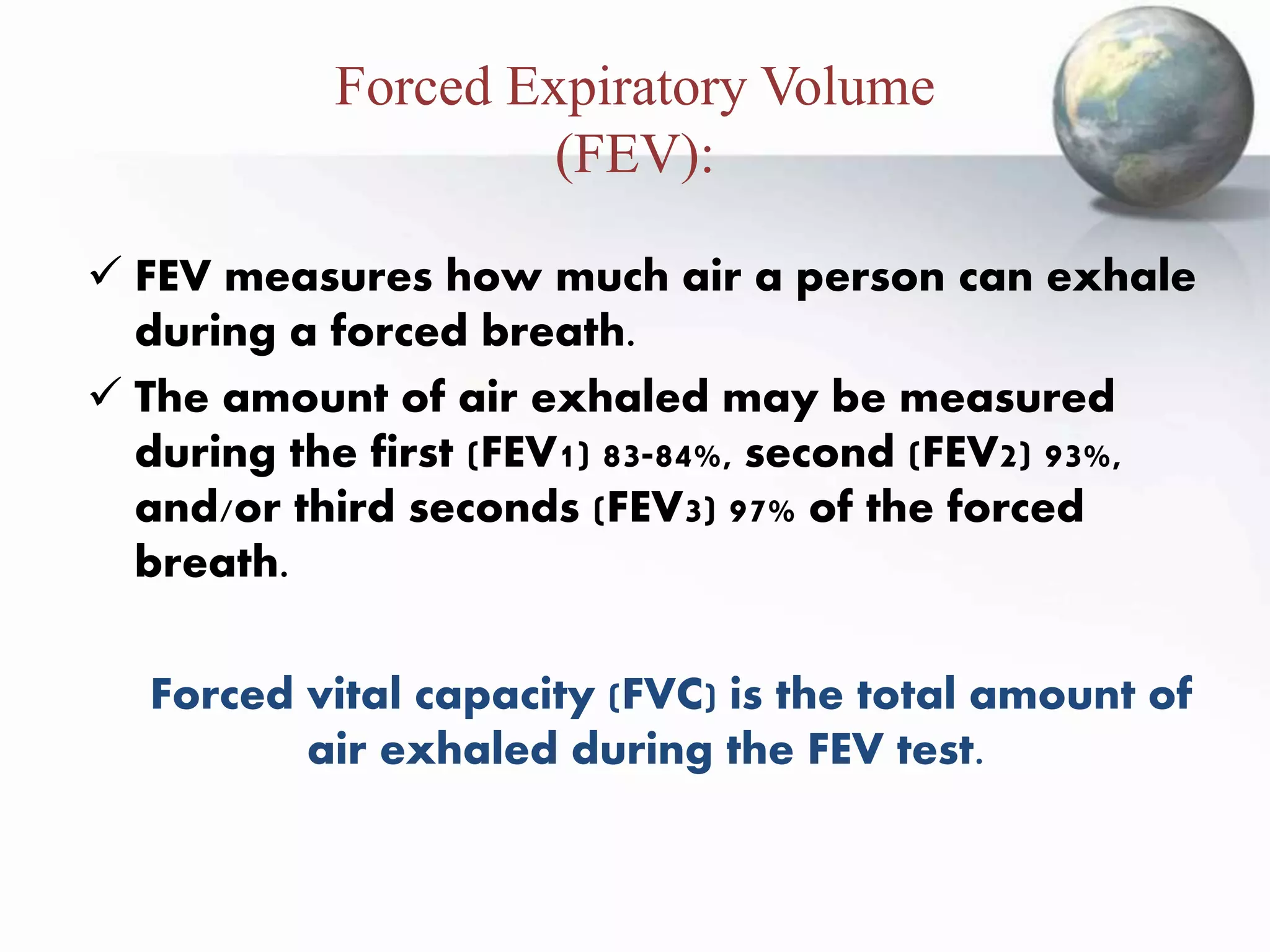 Forced Expiratory Volume (FEV):

✓ FEV measures how much air a person can exhale during a forced breath.

✓ The amount of air exhaled may be measured during the first (FEV1) 83-84%, second (FEV2) 93%, and/or third seconds (FEV3) 97% of the forced breath.

Forced vital capacity (FVC) is the total amount of air exhaled during the FEV test.